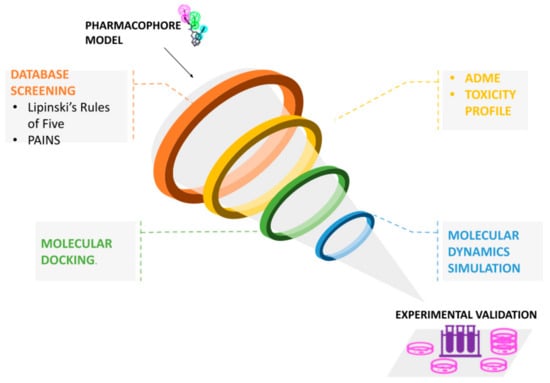 PHARMACOPHORE MODEL

DATABASE SCREENING
• Lipinski's Rules of Five
• PAINS

• ADME
• TOXICITY PROFILE

MOLECULAR DOCKING.

MOLECULAR DYNAMICS SIMULATION

EXPERIMENTAL VALIDATION